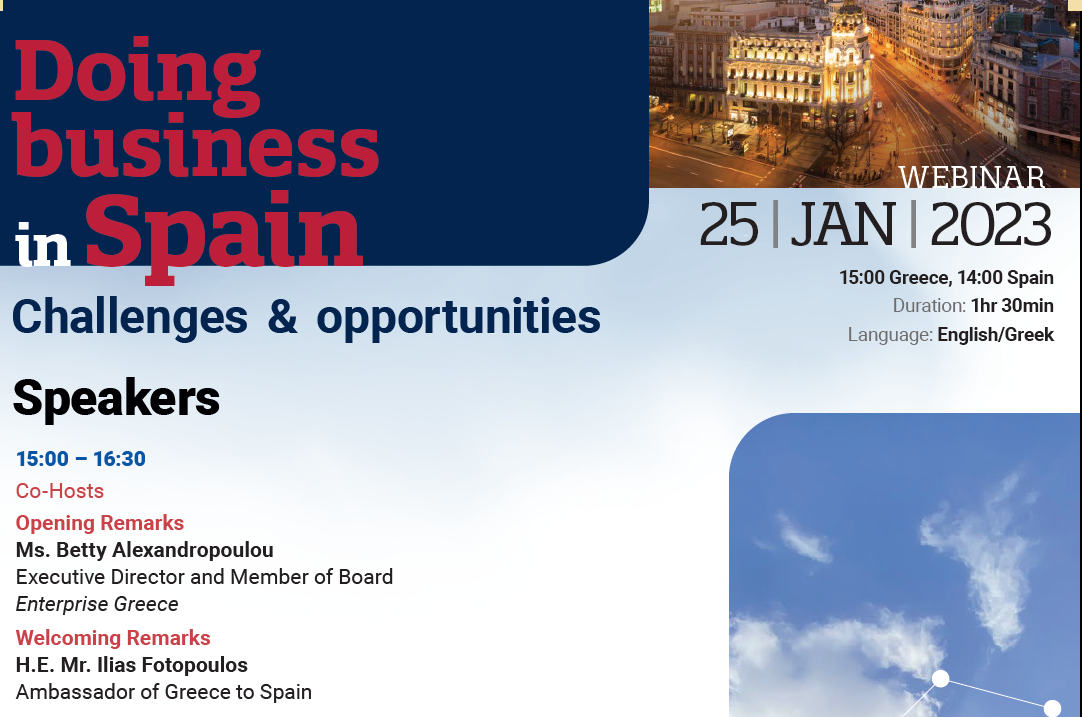 Doing business in Spain

Challenges & opportunities

WEBINAR
25 | JAN | 2023

15:00 Greece, 14:00 Spain
Duration: 1hr 30min
Language: English/Greek

Speakers

15:00 – 16:30
Co-Hosts
Opening Remarks
Ms. Betty Alexandropoulou
Executive Director and Member of Board
Enterprise Greece
Welcoming Remarks
H.E. Mr. Ilias Fotopoulos
Ambassador of Greece to Spain